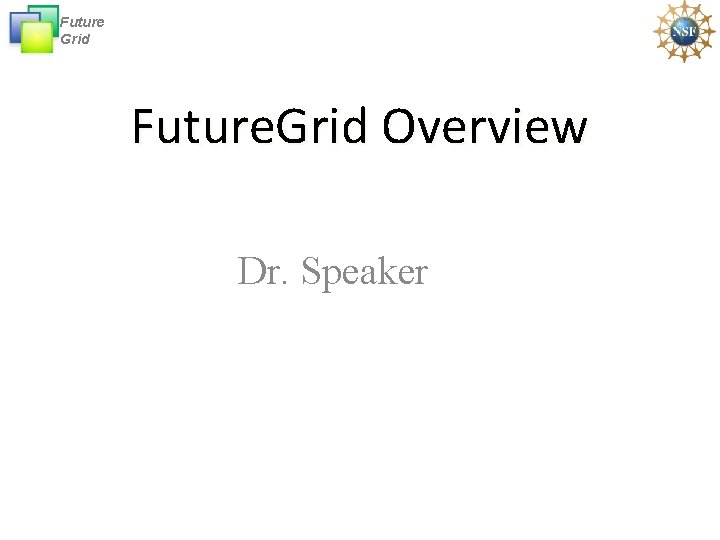 Future Grid

NSF

FutureGrid Overview

Dr. Speaker